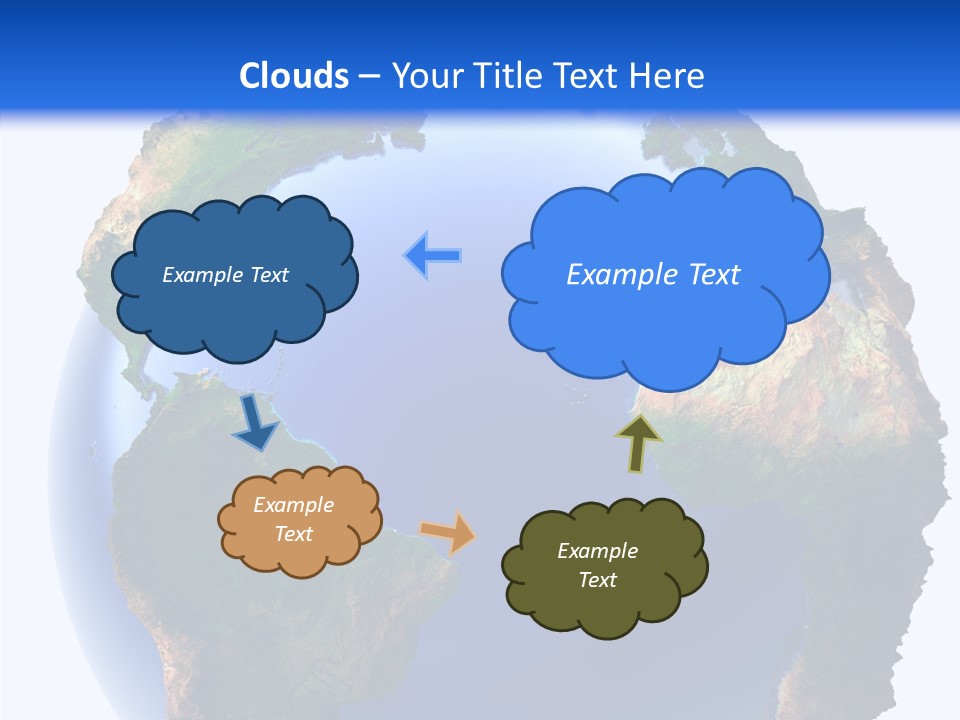 Clouds – Your Title Text Here

Example Text

Example Text

Example Text

Example Text